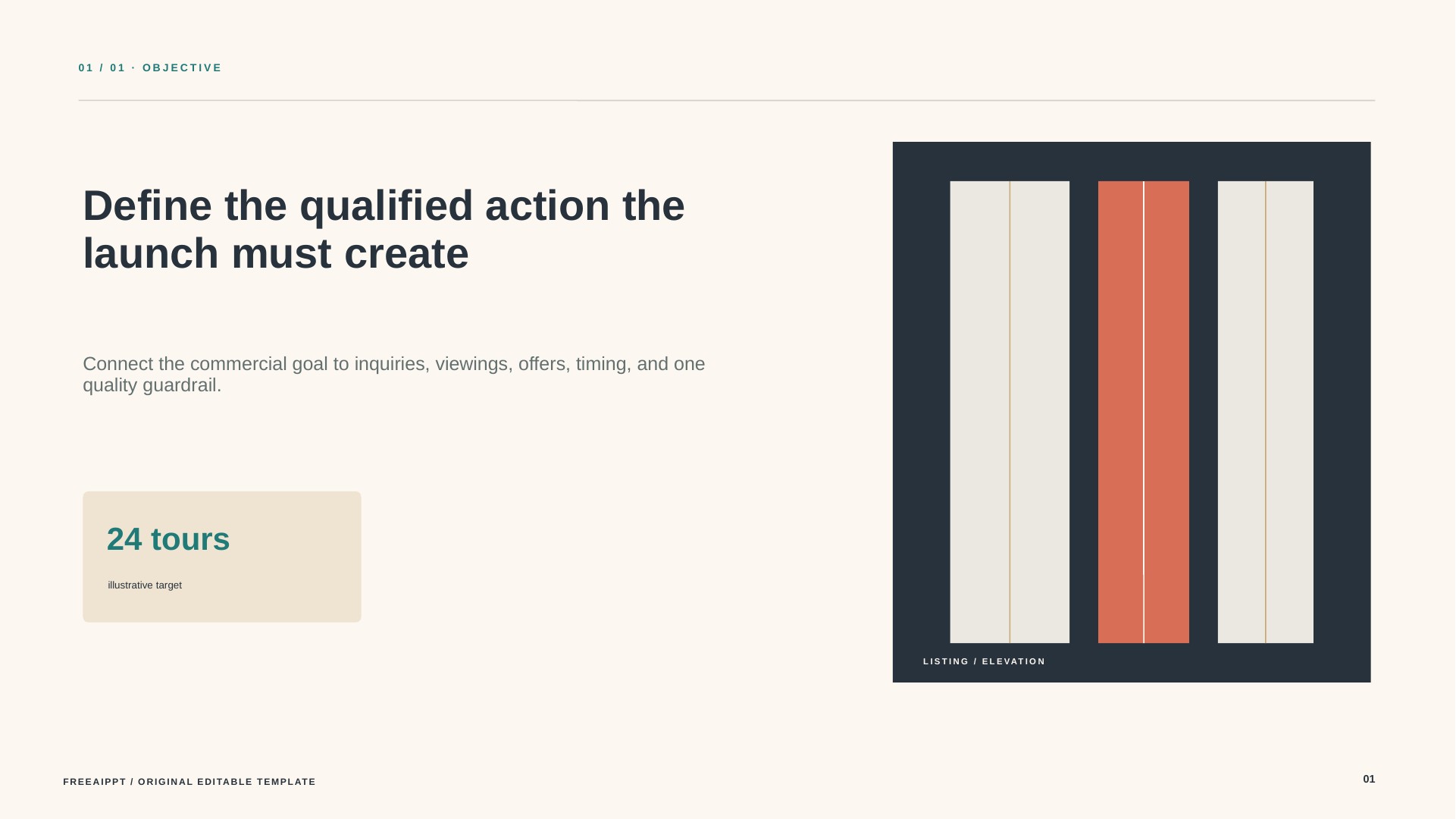 01 / 01 · OBJECTIVE

Define the qualified action the launch must create

Connect the commercial goal to inquiries, viewings, offers, timing, and one quality guardrail.

24 tours

illustrative target

LISTING / ELEVATION

FREEAIPPT / ORIGINAL EDITABLE TEMPLATE

01